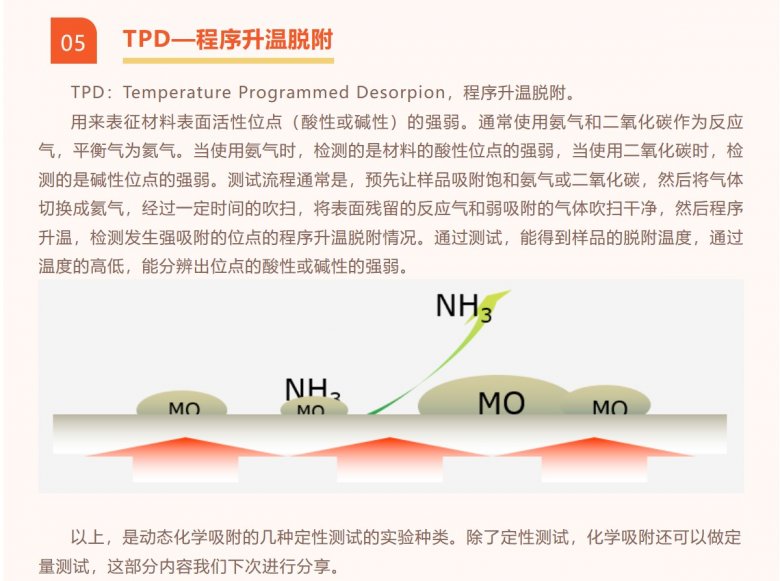 05

TPD—程序升温脱附

TPD：Temperature Programmed Desorpion，程序升温脱附。

用来表征材料表面活性位点（酸性或碱性）的强弱。通常使用氨气和二氧化碳作为反应气，平衡气为氦气。当使用氨气时，检测的是材料的酸性位点的强弱，当使用二氧化碳时，检测的是碱性位点的强弱。测试流程通常是，预先让样品吸附饱和氨气或二氧化碳，然后将气体切换成氦气，经过一定时间的吹扫，将表面残留的反应气和弱吸附的气体吹扫干净，然后程序升温，检测发生强吸附的位点的程序升温脱附情况。通过测试，能得到样品的脱附温度，通过温度的高低，能分辨出位点的酸性或碱性的强弱。

$NH_3$

$NH_3$

MO

MO

MO

MO

以上，是动态化学吸附的几种定性测试的实验种类。除了定性测试，化学吸附还可以做定量测试，这部分内容我们下次进行分享。